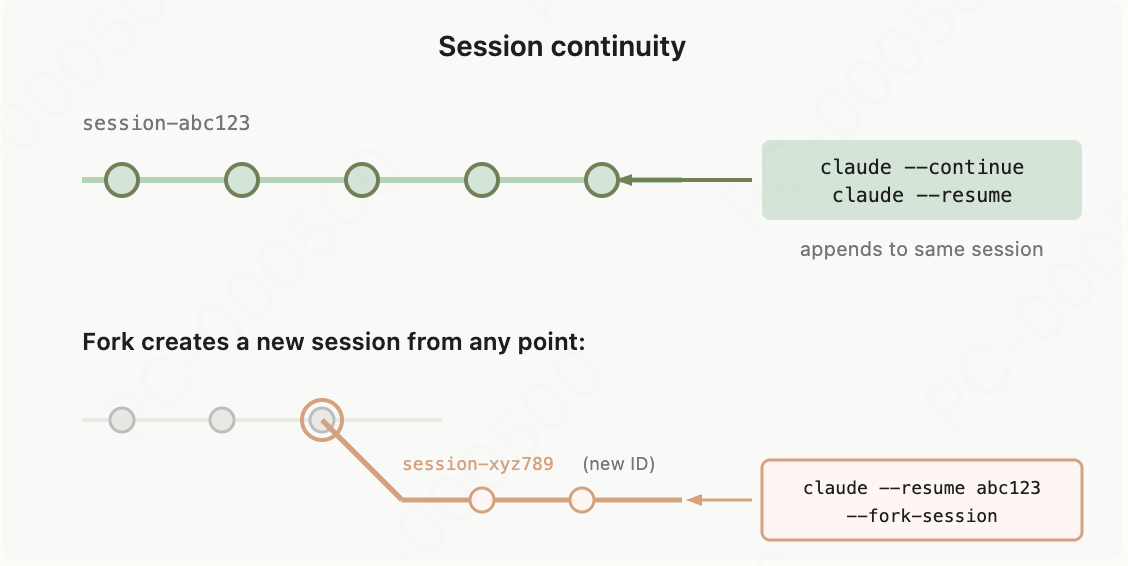 Session continuity

session-abc123

claude --continue
claude --resume

appends to same session

Fork creates a new session from any point:

session-xyz789 (new ID)

claude --resume abc123
--fork-session